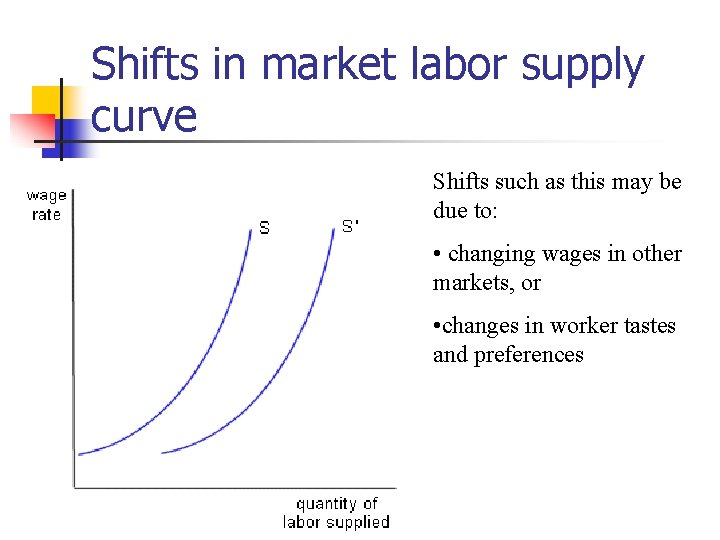 Shifts in market labor supply curve

wage rate

S

S'

quantity of labor supplied

Shifts such as this may be due to:

• changing wages in other markets, or

•changes in worker tastes and preferences